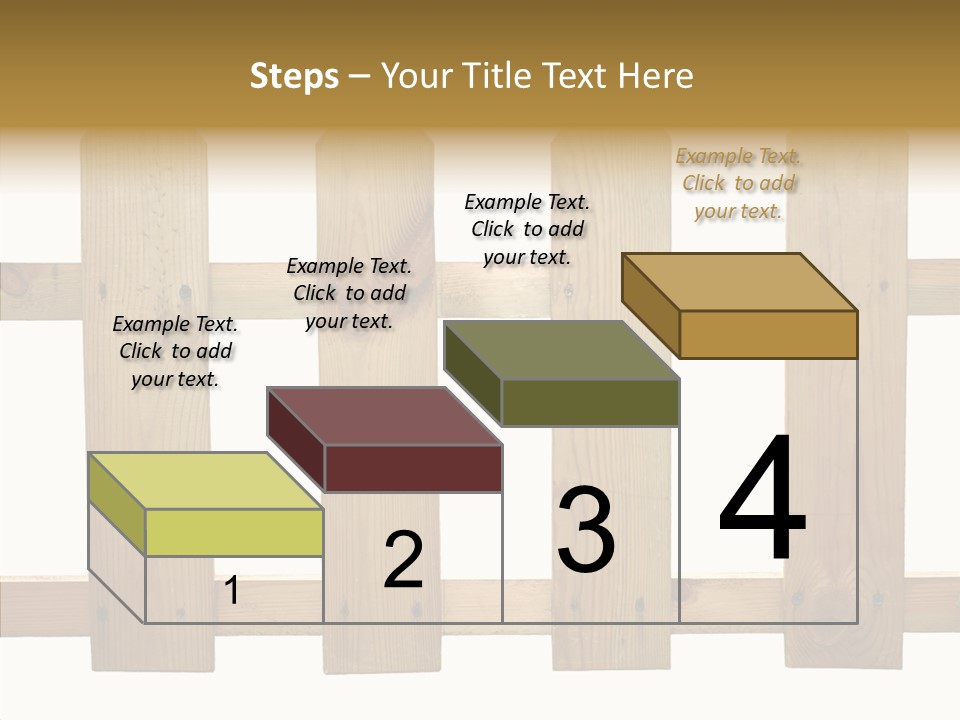 Steps – Your Title Text Here

Example Text. Click to add your text.

Example Text. Click to add your text.

Example Text. Click to add your text.

Example Text. Click to add your text.

1

2

3

4